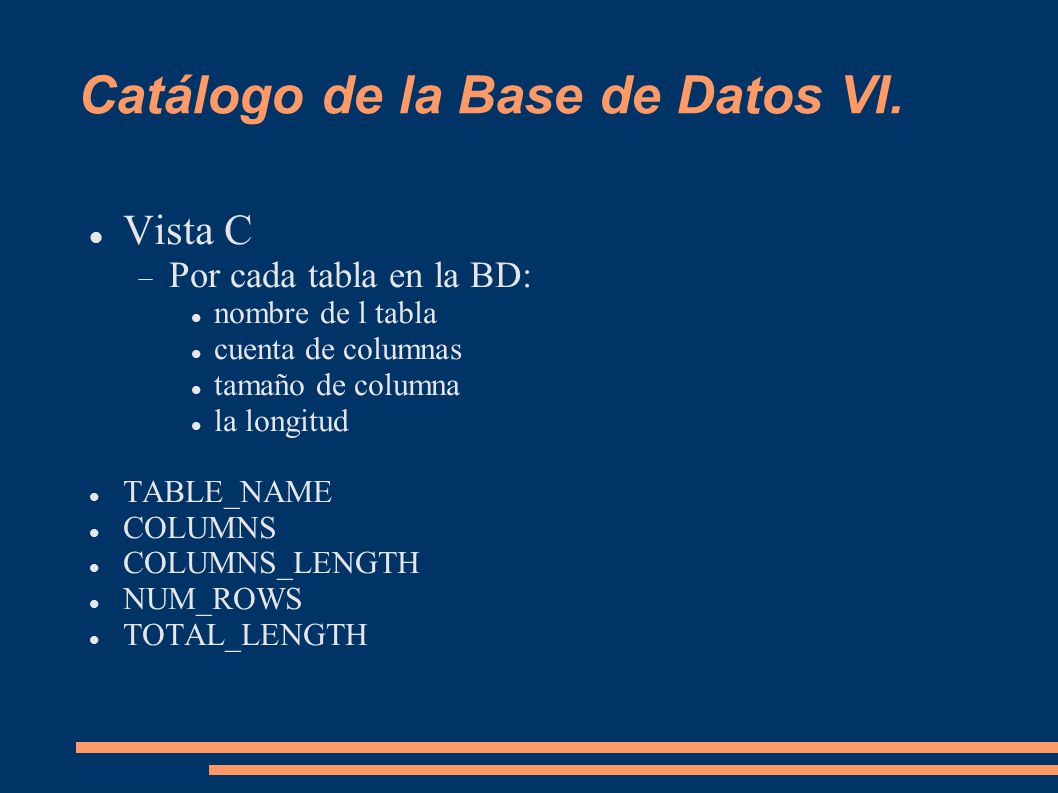 Catálogo de la Base de Datos VI.

- Vista C
  - Por cada tabla en la BD:
    - nombre de l tabla
    - cuenta de columnas
    - tamaño de columna
    - la longitud

- TABLE_NAME
- COLUMNS
- COLUMNS_LENGTH
- NUM_ROWS
- TOTAL_LENGTH